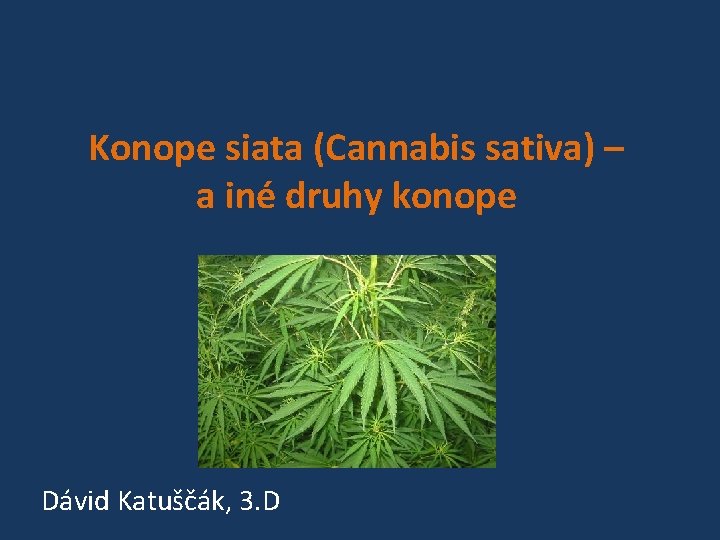 Konope siata (Cannabis sativa) – a iné druhy konope

Dávid Katuščák, 3.D